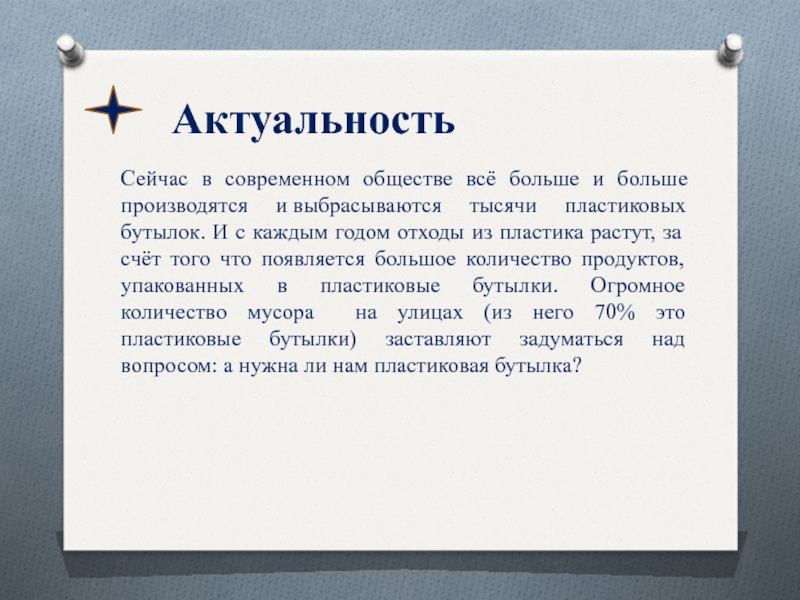 Актуальность

Сейчас в современном обществе всё больше и больше производятся и выбрасываются тысячи пластиковых бутылок. И с каждым годом отходы из пластика растут, за счёт того что появляется большое количество продуктов, упакованных в пластиковые бутылки. Огромное количество мусора на улицах (из него 70% это пластиковые бутылки) заставляют задуматься над вопросом: а нужна ли нам пластиковая бутылка?